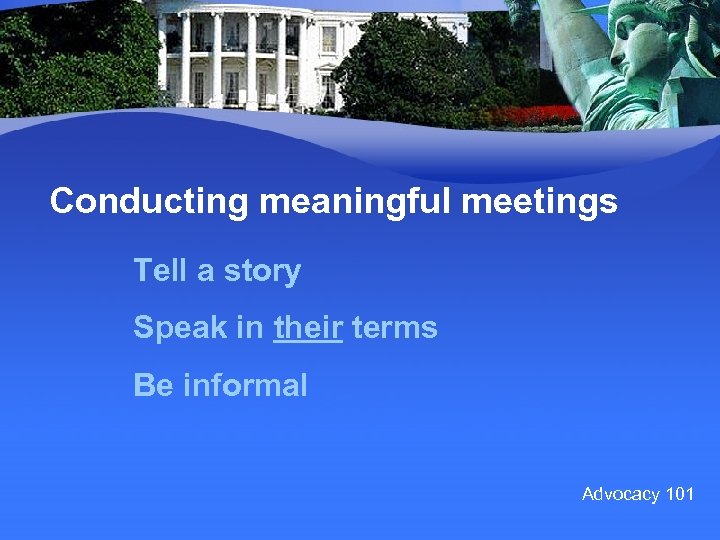 Conducting meaningful meetings

Tell a story

Speak in their terms

Be informal

Advocacy 101